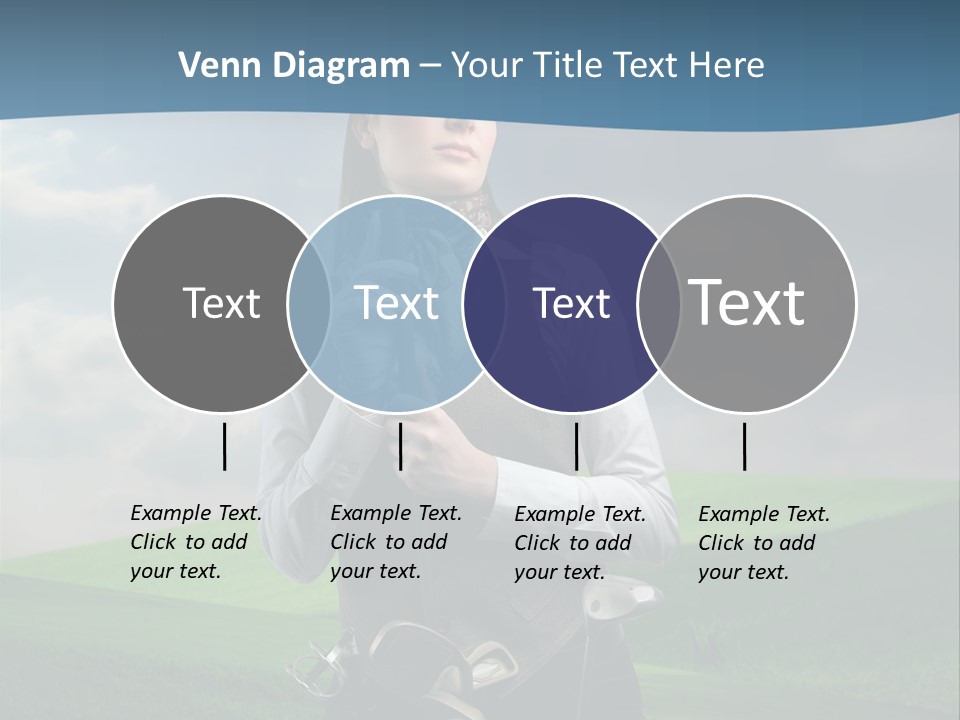 Venn Diagram – Your Title Text Here

Text

Text

Text

Text

Example Text. Click to add your text.

Example Text. Click to add your text.

Example Text. Click to add your text.

Example Text. Click to add your text.